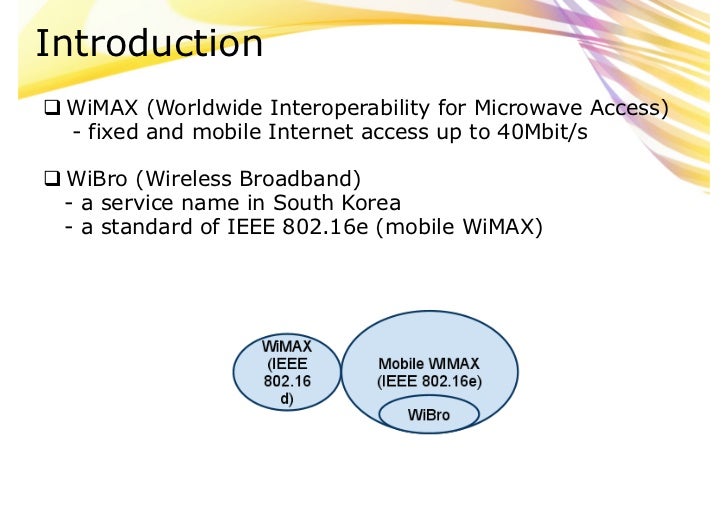 Introduction

❑ WiMAX (Worldwide Interoperability for Microwave Access)
- fixed and mobile Internet access up to 40Mbit/s

❑ WiBro (Wireless Broadband)
- a service name in South Korea
- a standard of IEEE 802.16e (mobile WiMAX)

WiMAX (IEEE 802.16 d)

Mobile WiMAX (IEEE 802.16e)

WiBro